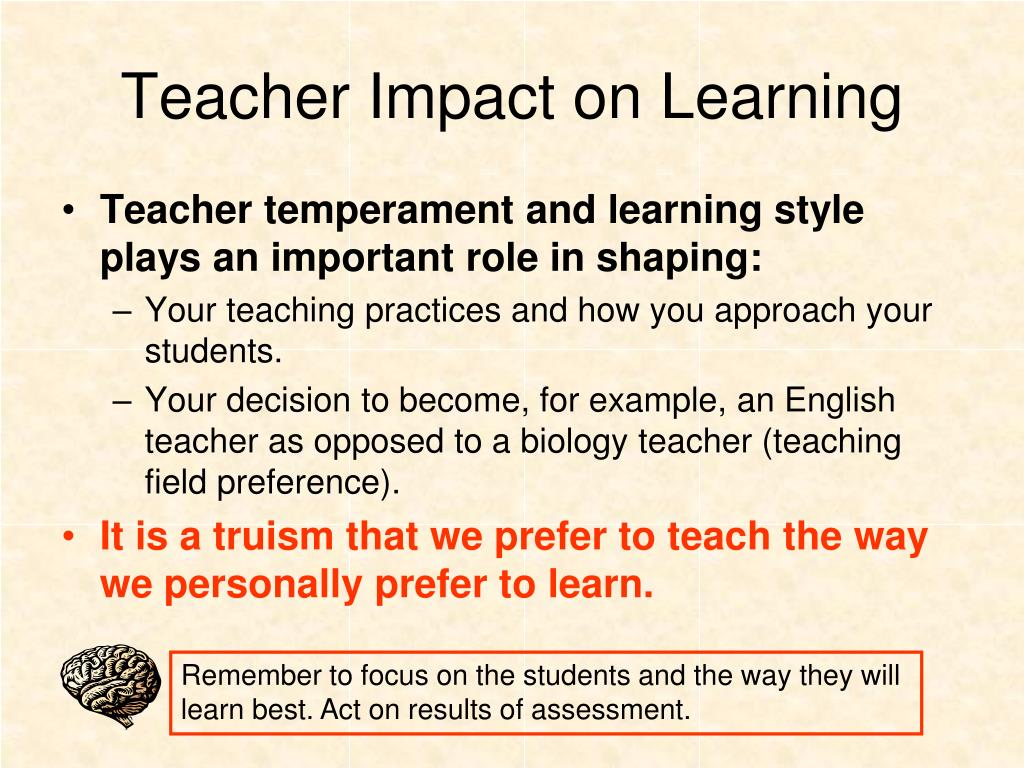 Teacher Impact on Learning

• Teacher temperament and learning style plays an important role in shaping:
– Your teaching practices and how you approach your students.
– Your decision to become, for example, an English teacher as opposed to a biology teacher (teaching field preference).

• It is a truism that we prefer to teach the way we personally prefer to learn.

Remember to focus on the students and the way they will learn best. Act on results of assessment.